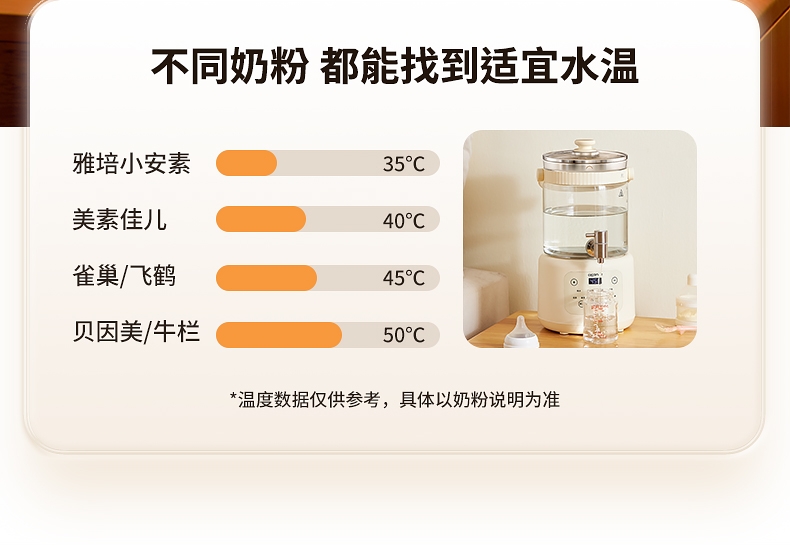 不同奶粉 都能找到适宜水温

雅培小安素 35°C

美素佳儿 40°C

雀巢/飞鹤 45°C

贝因美/牛栏 50°C

*温度数据仅供参考，具体以奶粉说明为准